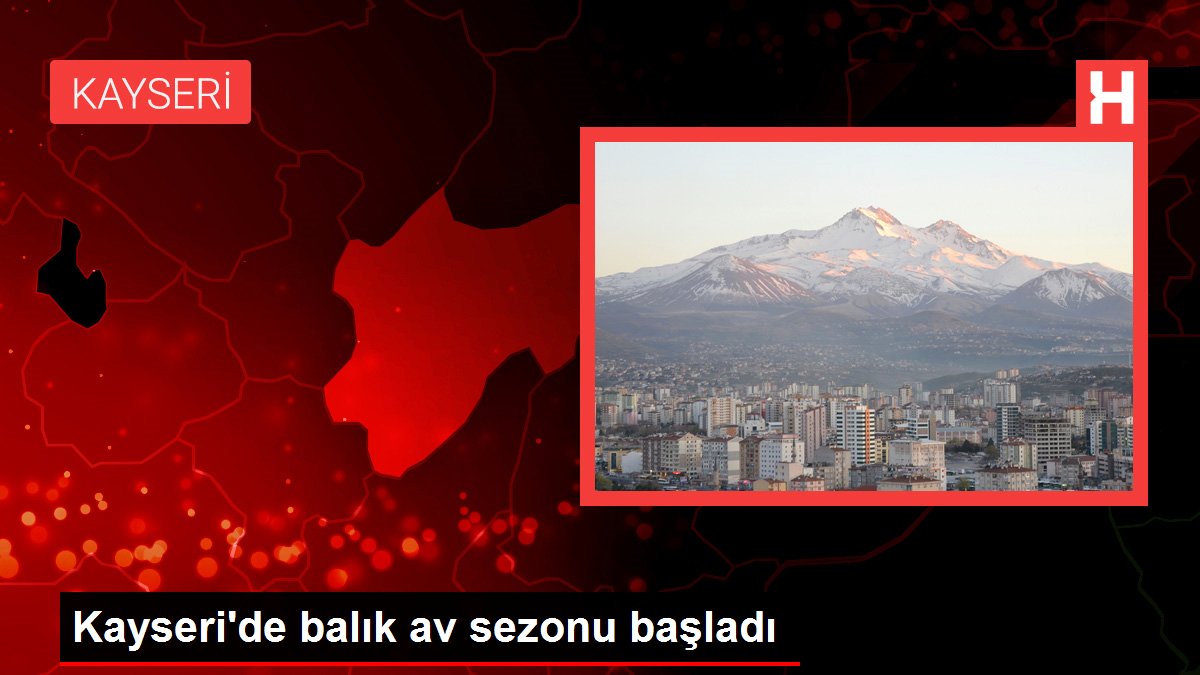 KAYSERİ

H

Kayseri'de balık av sezonu başladı